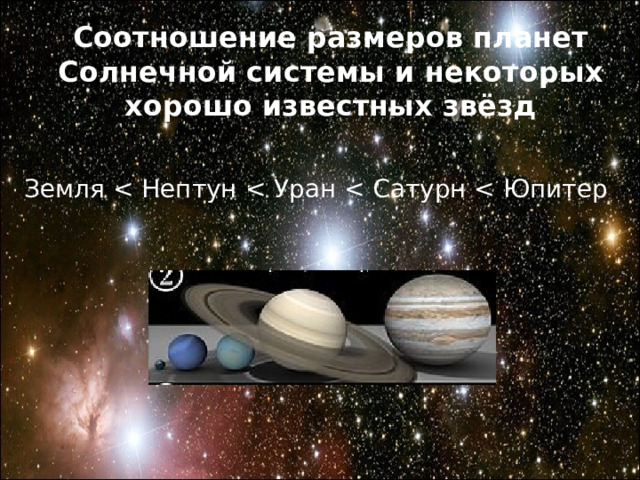 Соотношение размеров планет Солнечной системы и некоторых хорошо известных звёзд

Земля < Нептун < Уран < Сатурн < Юпитер

2